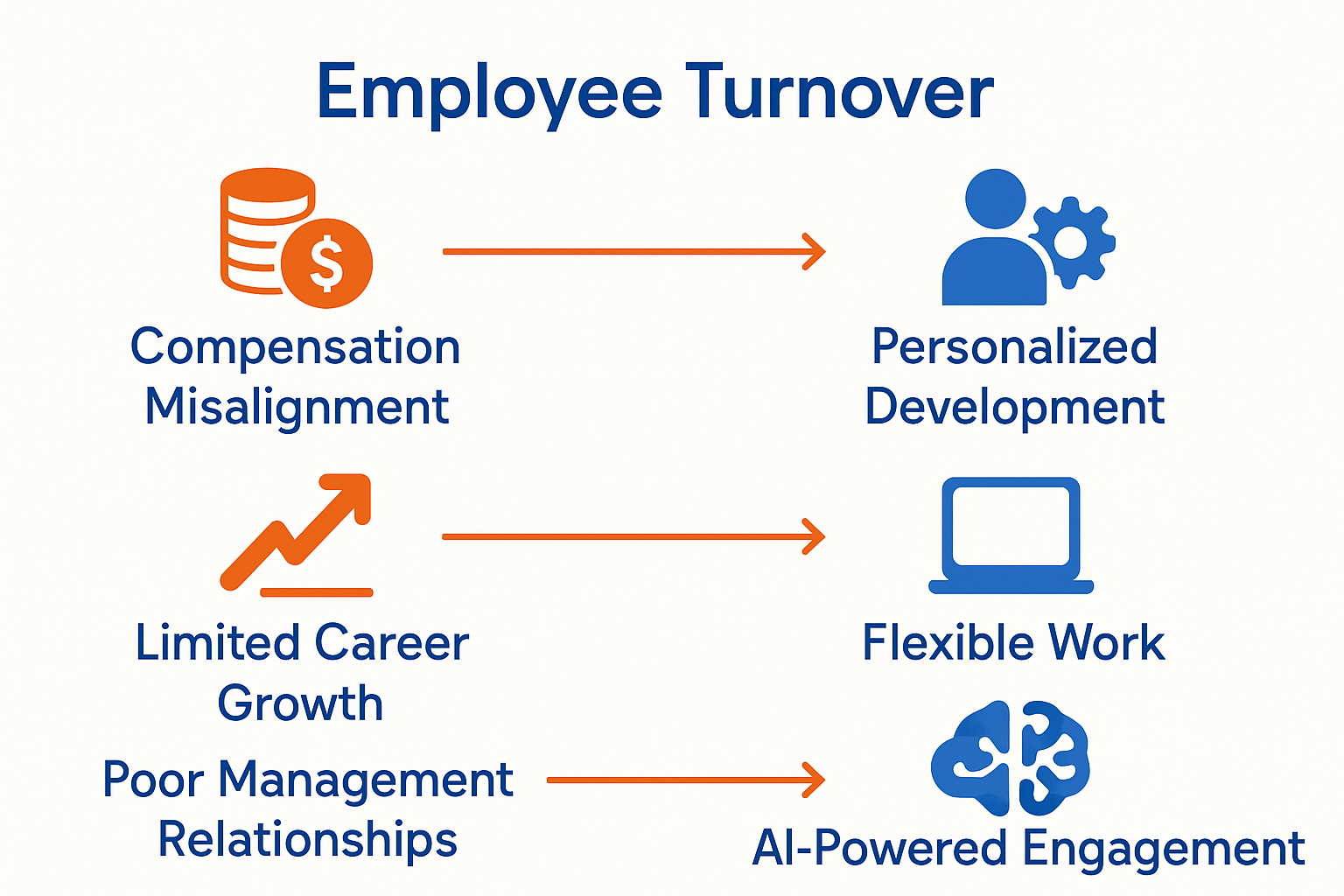 Employee Turnover

Compensation Misalignment

Personalized Development

Limited Career Growth

Flexible Work

Poor Management Relationships

AI-Powered Engagement